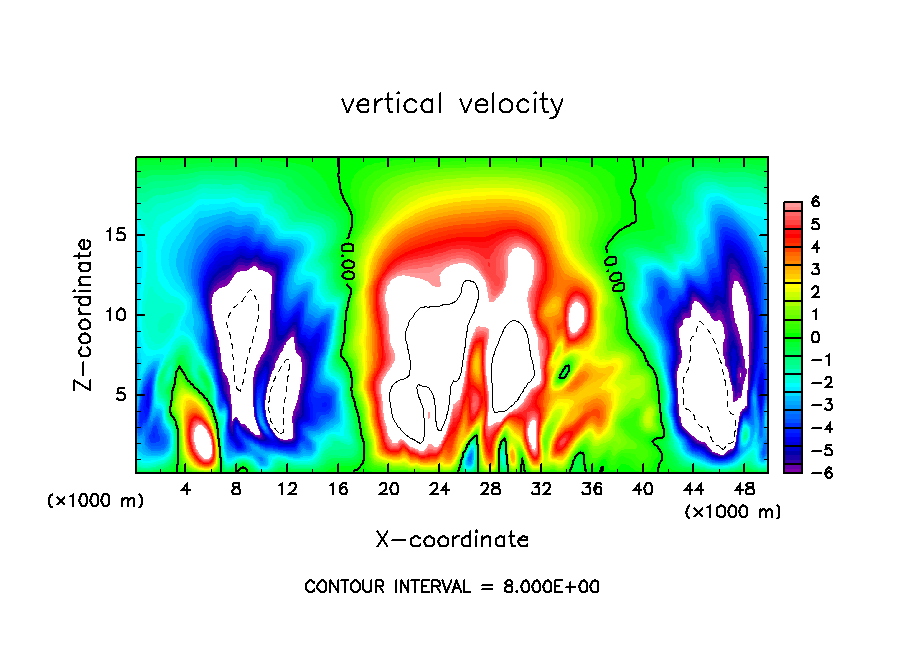 vertical velocity

Z-coordinate

15
10
5

0.00
0.00

6
5
4
3
2
1
0
−1
−2
−3
−4
−5
−6

(×1000 m)
4 8 12 16 20 24 28 32 36 40 44 48
(×1000 m)

X-coordinate

CONTOUR INTERVAL = 8.000E+00